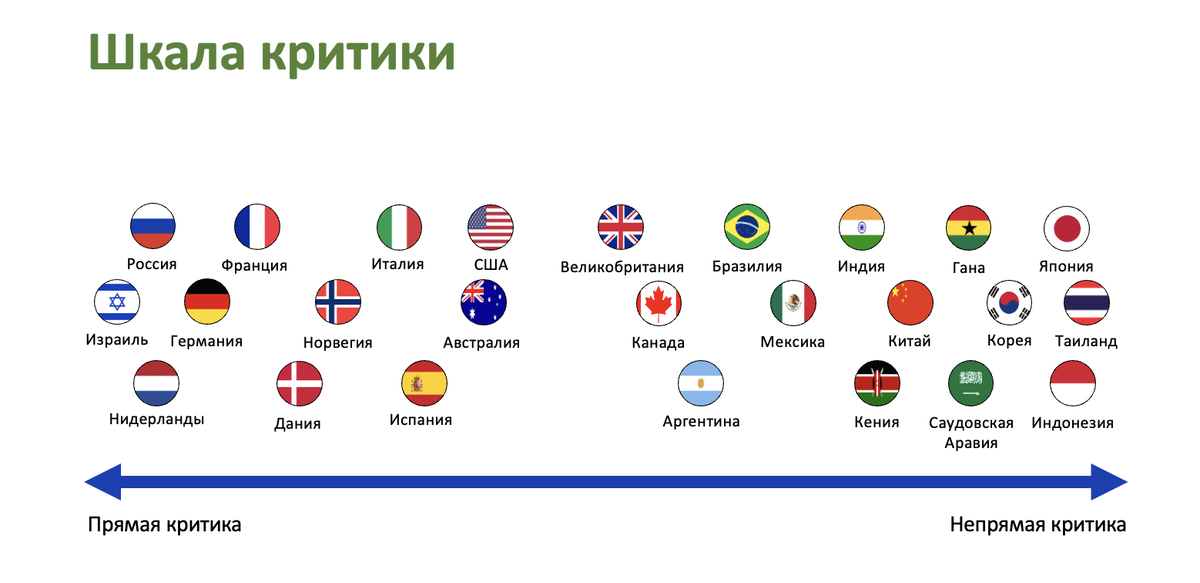 Шкала критики

Россия
Франция
Италия
США
Великобритания
Бразилия
Индия
Гана
Япония

Израиль
Германия
Норвегия
Австралия
Канада
Мексика
Китай
Корея
Таиланд

Нидерланды
Дания
Испания
Аргентина
Кения
Саудовская Аравия
Индонезия

Прямая критика
Непрямая критика